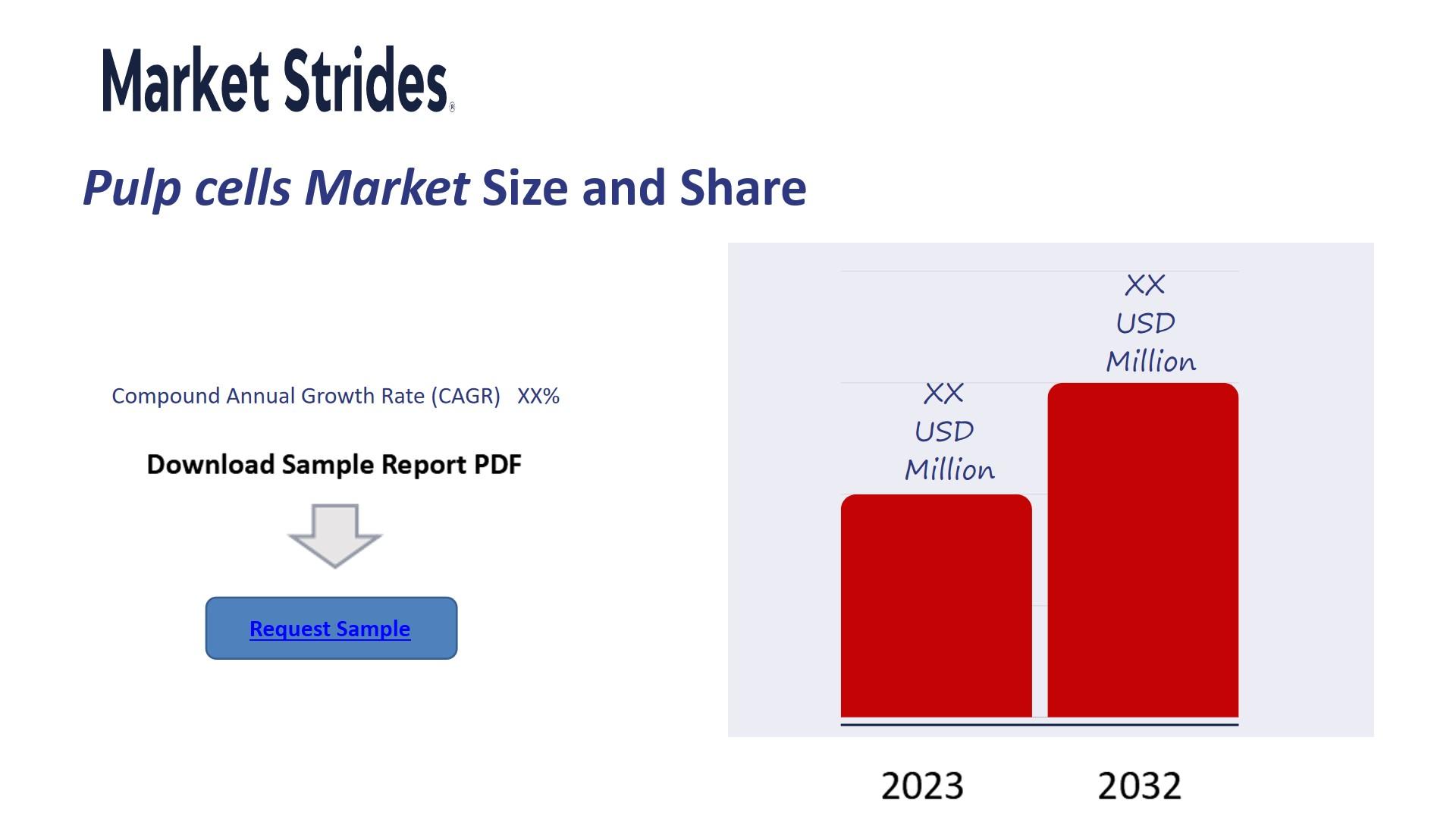 Market Strides®

Pulp cells Market Size and Share

Compound Annual Growth Rate (CAGR) XX%

Download Sample Report PDF

Request Sample

XX USD Million

XX USD Million

2023

2032